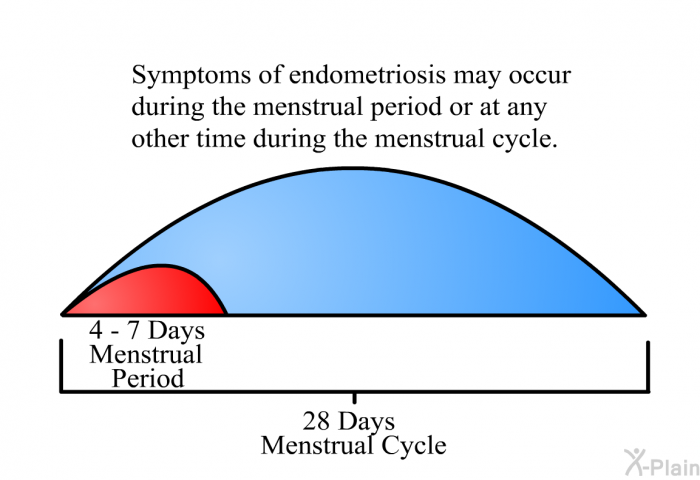 Symptoms of endometriosis may occur during the menstrual period or at any other time during the menstrual cycle.

4 - 7 Days
Menstrual
Period

28 Days
Menstrual Cycle

X-Plain